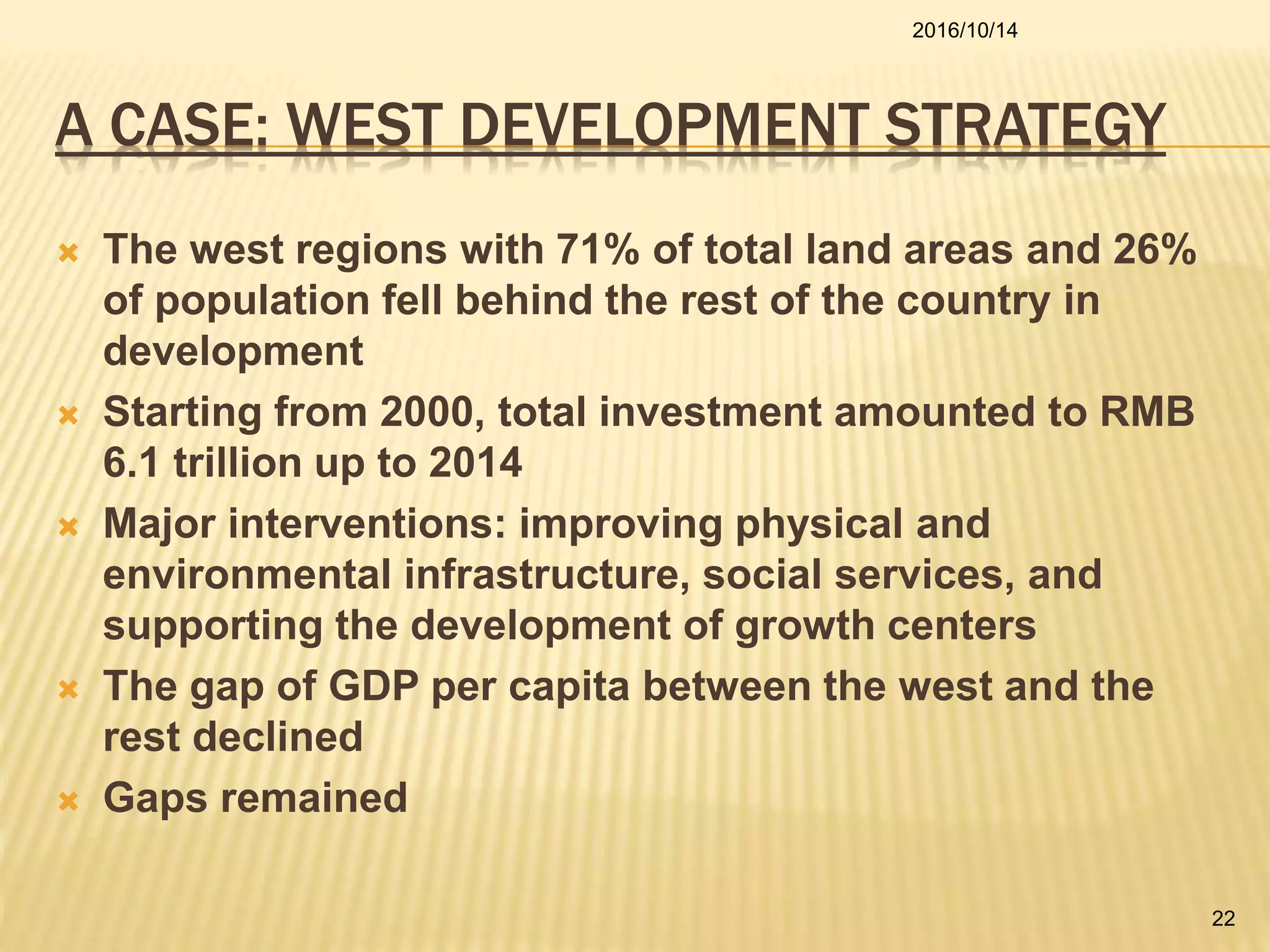 2016/10/14

A CASE: WEST DEVELOPMENT STRATEGY

The west regions with 71% of total land areas and 26% of population fell behind the rest of the country in development

Starting from 2000, total investment amounted to RMB 6.1 trillion up to 2014

Major interventions: improving physical and environmental infrastructure, social services, and supporting the development of growth centers

The gap of GDP per capita between the west and the rest declined

Gaps remained

22